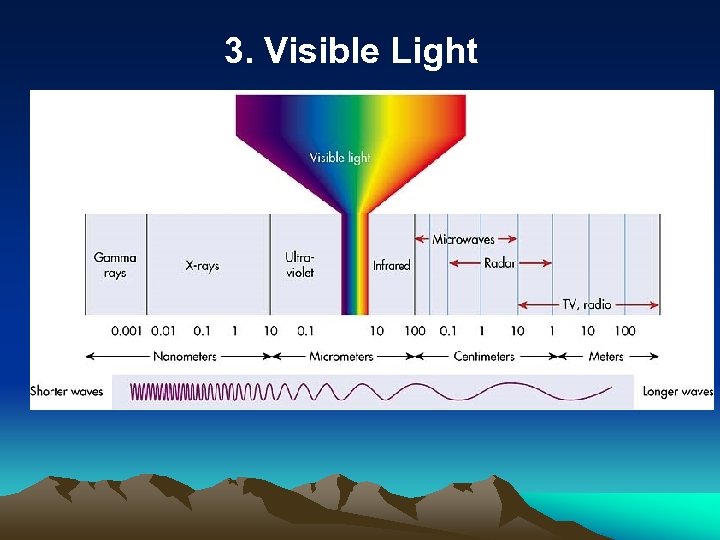 3. Visible Light

Visible light

Gamma rays

X-rays

Ultra-violet

Infrared

Microwaves

Radar

TV, radio

0.001 0.01 0.1 1 10 0.1 10 100 0.1 1 10 1 10 100

Nanometers

Micrometers

Centimeters

Meters

Shorter waves

Longer waves